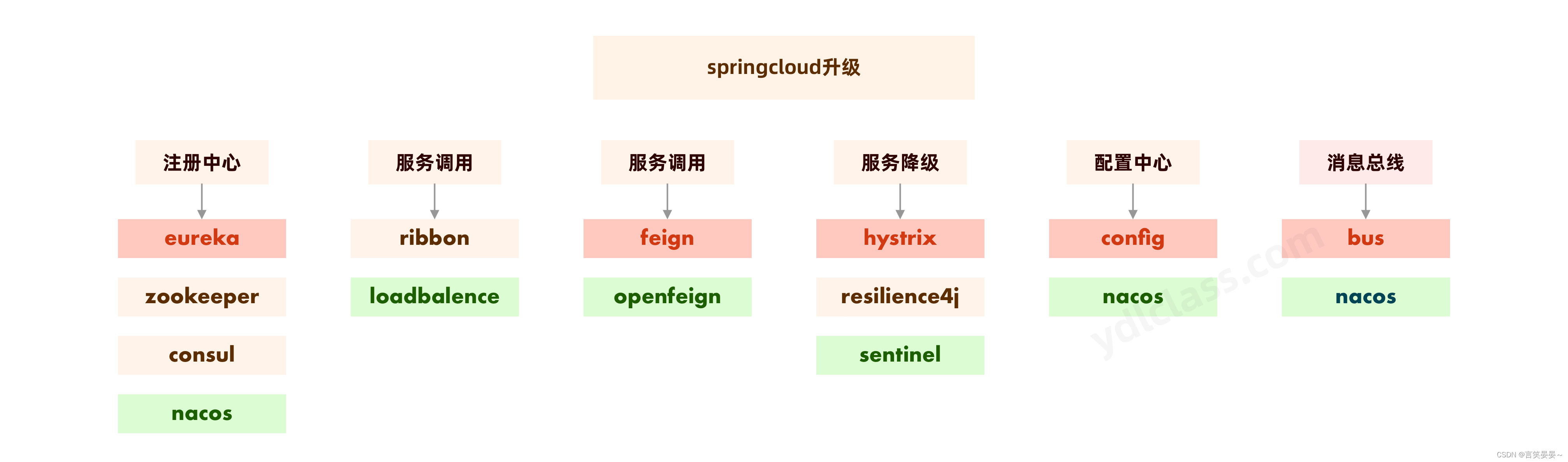 springcloud升级

注册中心

eureka

zookeeper

consul

nacos

服务调用

ribbon

loadbalence

服务调用

feign

openfeign

服务降级

hystrix

resilience4j

sentinel

配置中心

config

nacos

消息总线

bus

nacos

ydlclass.com

CSDN @言笑晏晏~